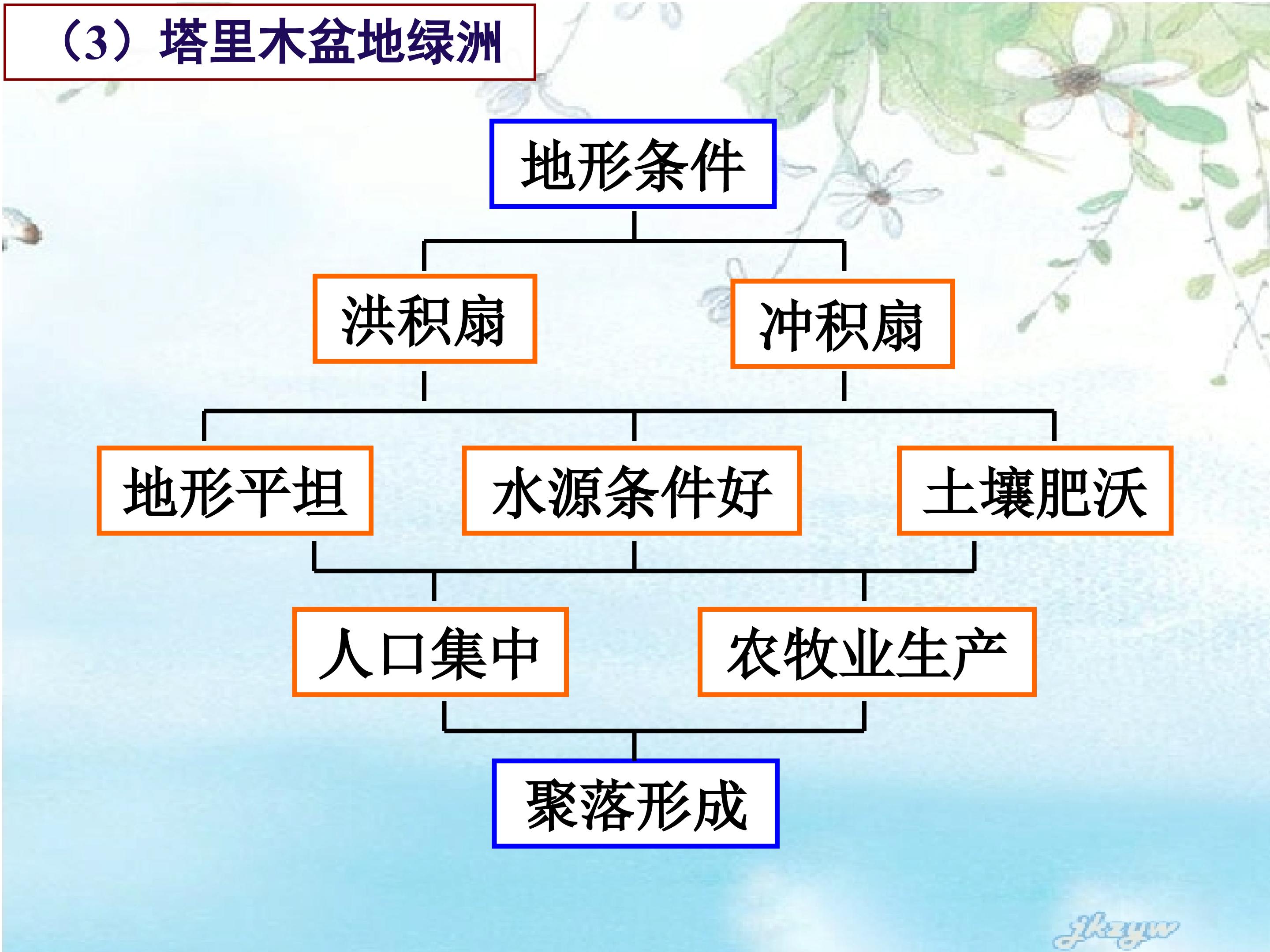 （3）塔里木盆地绿洲

地形条件

洪积扇

冲积扇

地形平坦

水源条件好

土壤肥沃

人口集中

农牧业生产

聚落形成

jkzyw